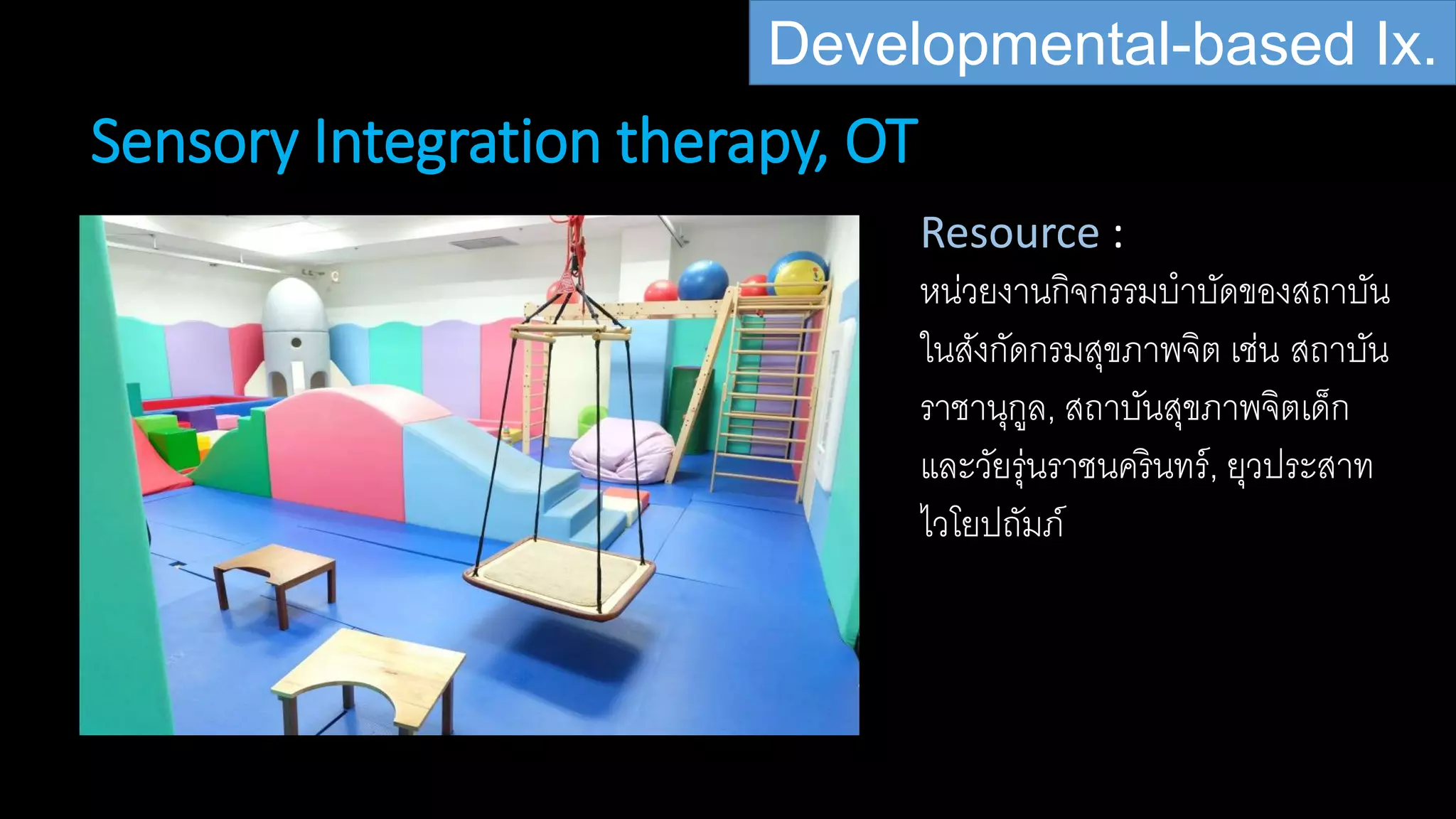 Developmental-based Ix.

Sensory Integration therapy, OT

Resource :
หน่วยงานกิจกรรมบำบัดของสถาบันในสังกัดกรมสุขภาพจิต เช่น สถาบันราชานุกูล, สถาบันสุขภาพจิตเด็กและวัยรุ่นราชนครินทร์, ยุวประสาทไวโยปถัมภ์